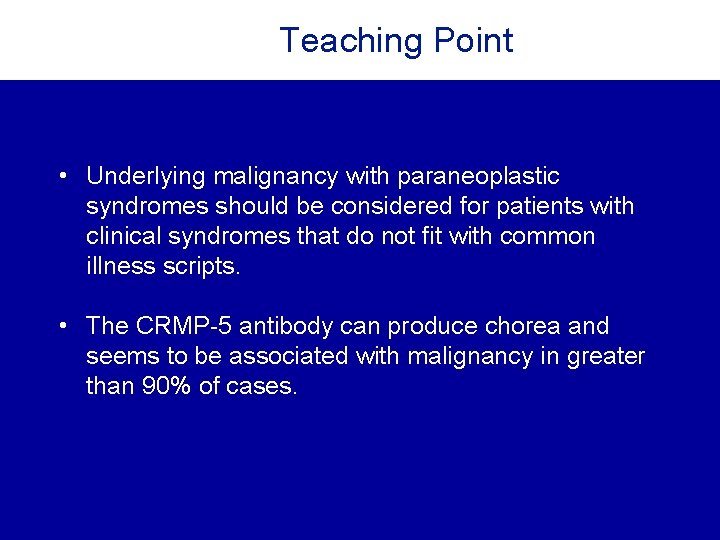 Teaching Point

• Underlying malignancy with paraneoplastic syndromes should be considered for patients with clinical syndromes that do not fit with common illness scripts.

• The CRMP-5 antibody can produce chorea and seems to be associated with malignancy in greater than 90% of cases.